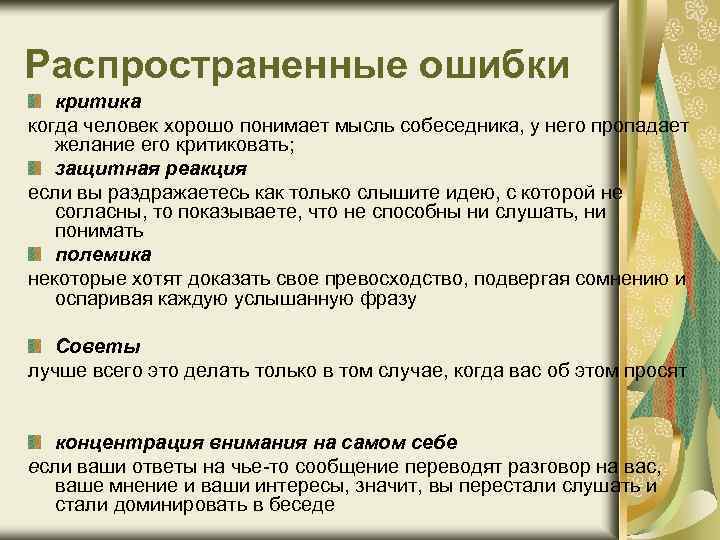 Распространенные ошибки

критика

когда человек хорошо понимает мысль собеседника, у него пропадает желание его критиковать;

защитная реакция

если вы раздражаетесь как только слышите идею, с которой не согласны, то показываете, что не способны ни слушать, ни понимать

полемика

некоторые хотят доказать свое превосходство, подвергая сомнению и оспаривая каждую услышанную фразу

Советы

лучше всего это делать только в том случае, когда вас об этом просят

концентрация внимания на самом себе

если ваши ответы на чье-то сообщение переводят разговор на вас, ваше мнение и ваши интересы, значит, вы перестали слушать и стали доминировать в беседе